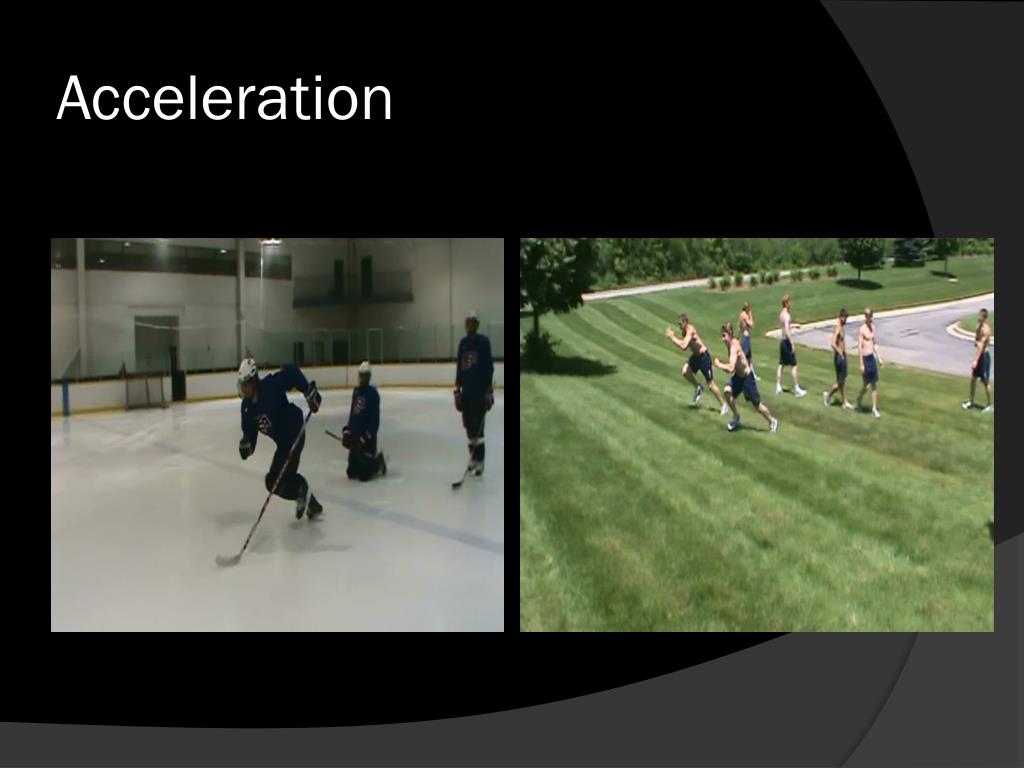 Acceleration